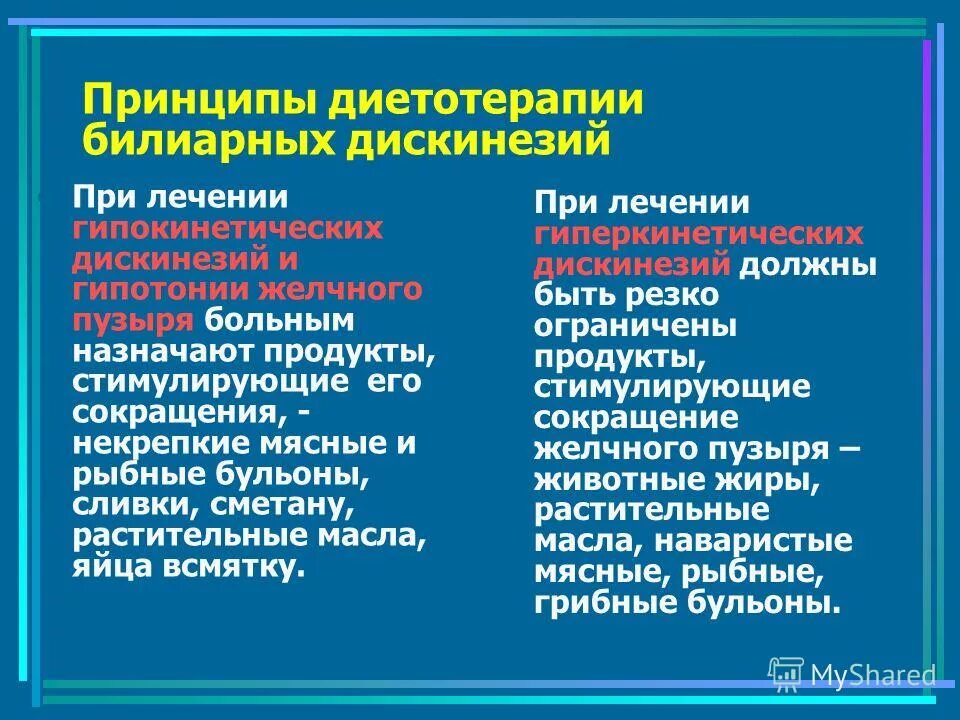 Принципы диетотерапии билиарных дискинезий

При лечении гипокинетических дискинезий и гипотонии желчного пузыря больным назначают продукты, стимулирующие его сокращения, - некрепкие мясные и рыбные бульоны, сливки, сметану, растительные масла, яйца всмятку.

При лечении гиперкинетических дискинезий должны быть резко ограничены продукты, стимулирующие сокращение желчного пузыря – животные жиры, растительные масла, наваристые мясные, рыбные, грибные бульоны.

MyShared